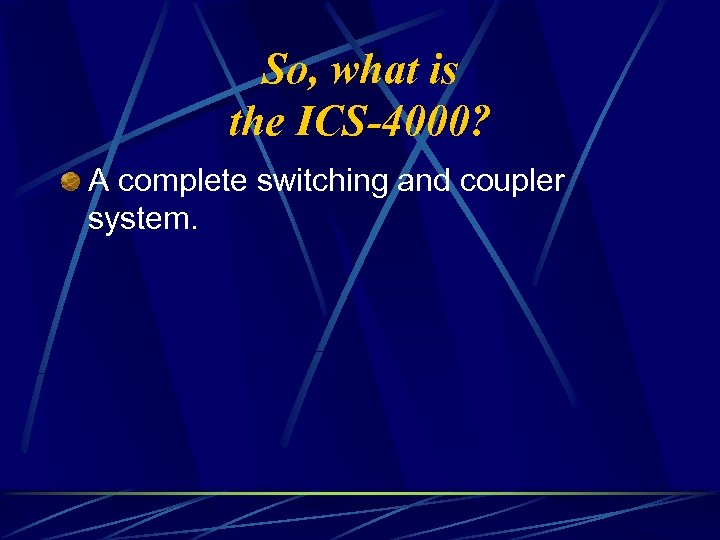 So, what is
the ICS-4000?

A complete switching and coupler system.